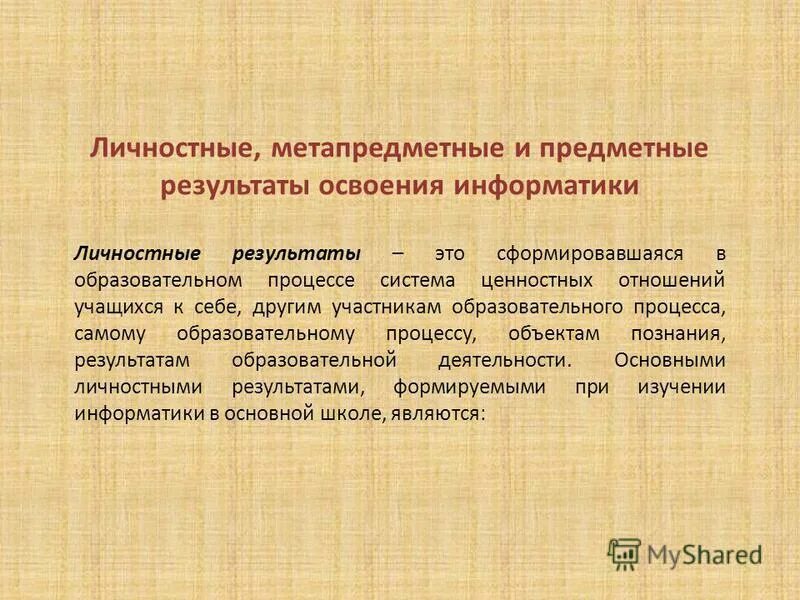 Личностные, метапредметные и предметные результаты освоения информатики

Личностные результаты – это сформировавшаяся в образовательном процессе система ценностных отношений учащихся к себе, другим участникам образовательного процесса, самому образовательному процессу, объектам познания, результатам образовательной деятельности. Основными личностными результатами, формируемыми при изучении информатики в основной школе, являются:

MyShared